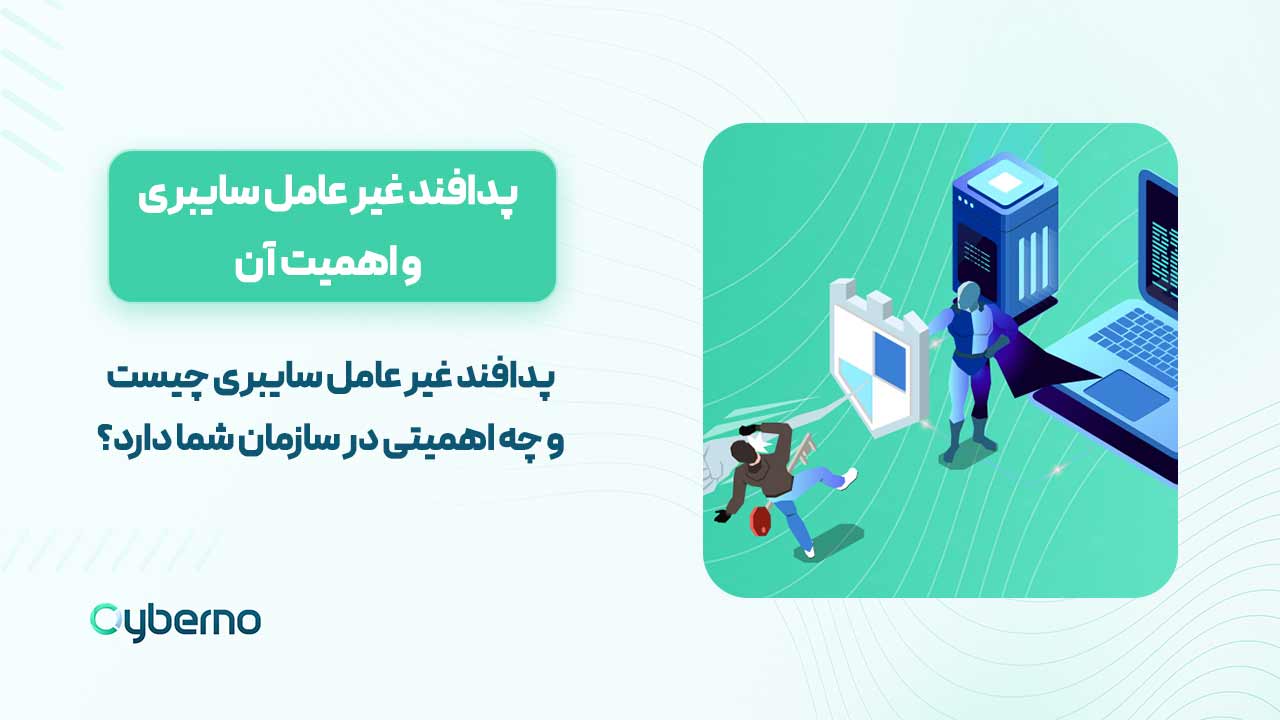 پدافند غیر عامل سایبری و اهمیت آن

پدافند غیر عامل سایبری چیست و چه اهمیتی در سازمان شما دارد؟

Cyberno